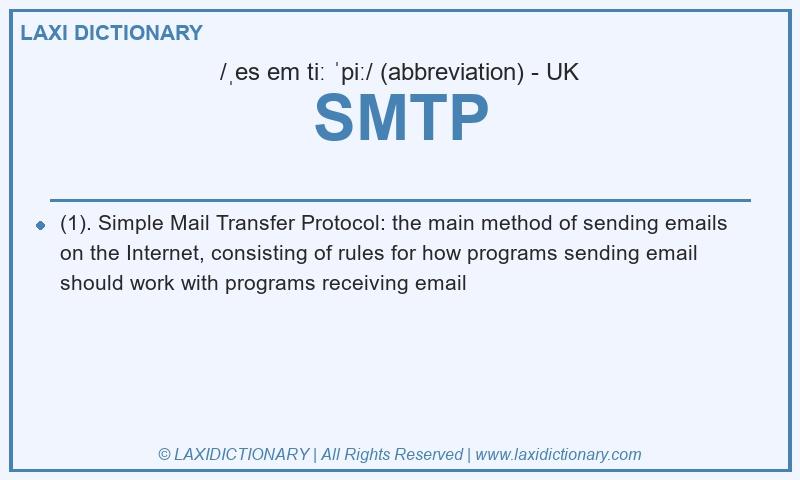 LAXI DICTIONARY

/ˌes em tiː ˈpiː/ (abbreviation) - UK

SMTP

(1). Simple Mail Transfer Protocol: the main method of sending emails on the Internet, consisting of rules for how programs sending email should work with programs receiving email

© LAXIDICTIONARY | All Rights Reserved | www.laxidictionary.com